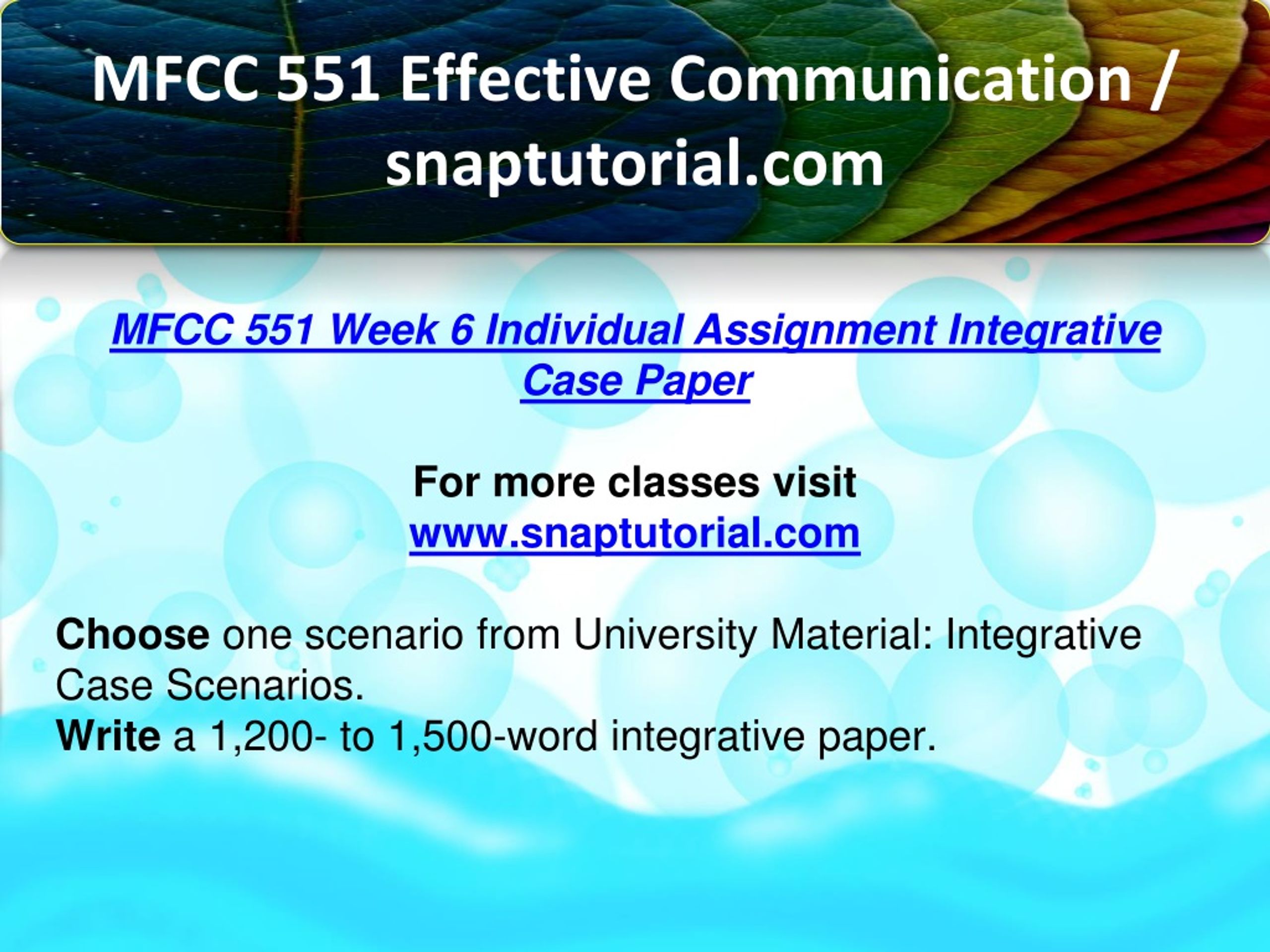 MFCC 551 Effective Communication / snaptutorial.com

MFCC 551 Week 6 Individual Assignment Integrative Case Paper

For more classes visit
www.snaptutorial.com

Choose one scenario from University Material: Integrative Case Scenarios.
Write a 1,200- to 1,500-word integrative paper.